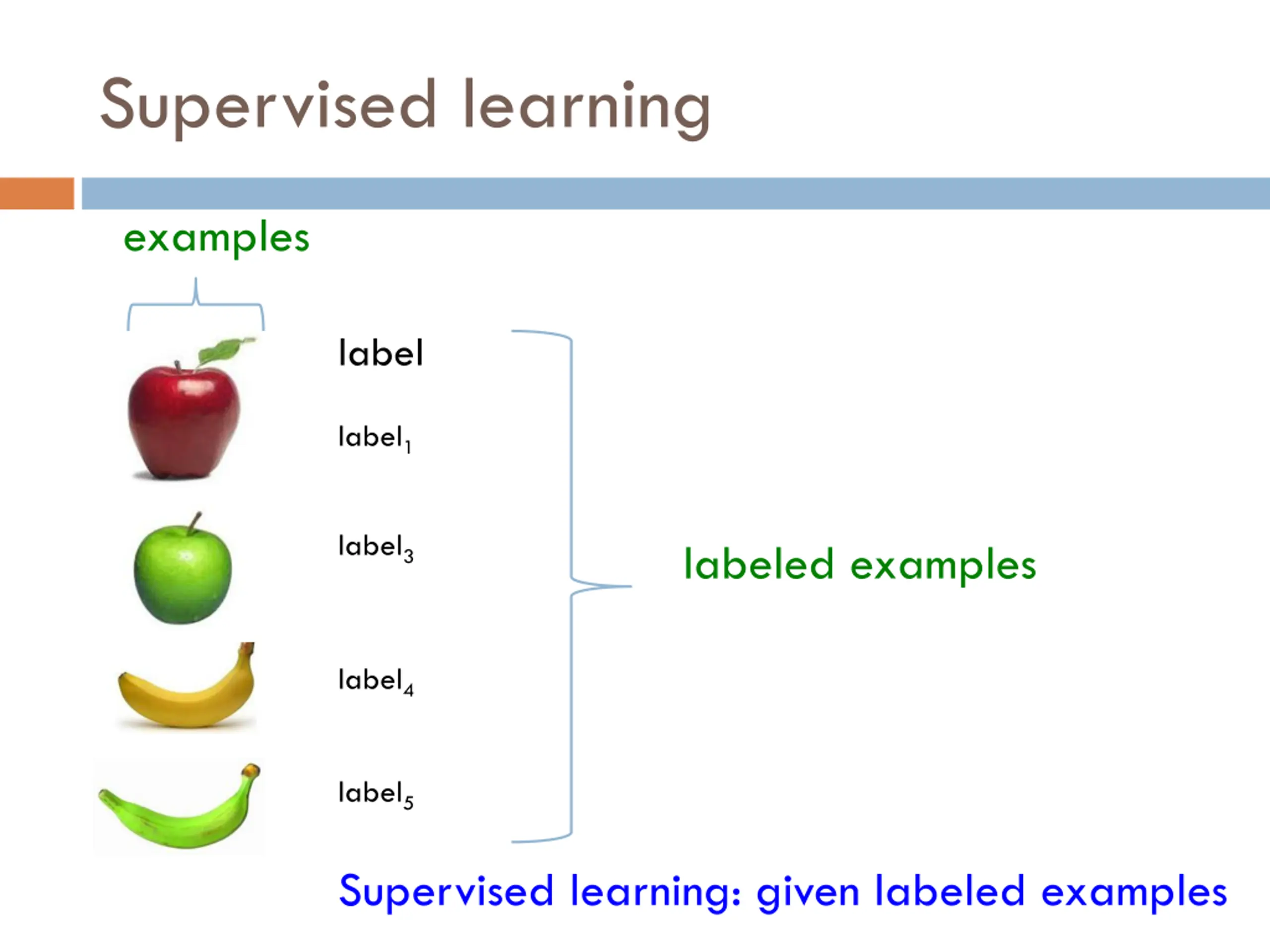 Supervised learning

examples

label

label$_1$

label$_3$

label$_4$

label$_5$

labeled examples

Supervised learning: given labeled examples